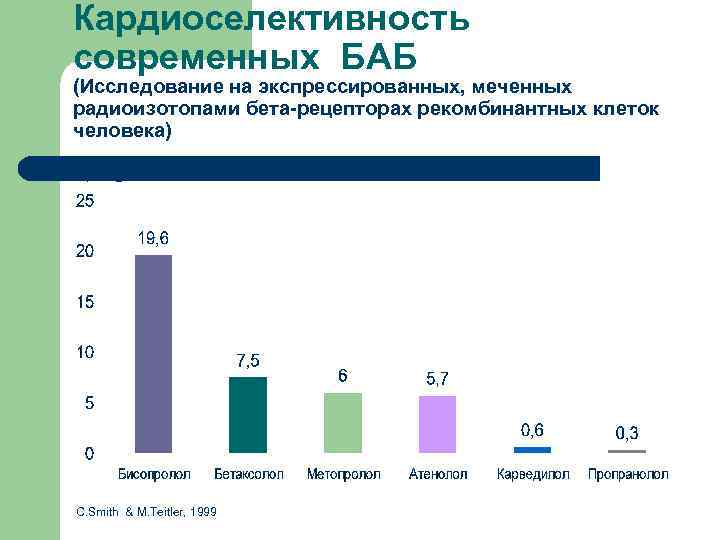 Кардиоселективность современных БАБ
(Исследование на экспрессированных, меченных радиоизотопами бета-рецепторах рекомбинантных клеток человека)

25
20
15
10
5
0

19,6
7,5
6
5,7
0,6
0,3

Бисопролол
Бетаксолол
Метопролол
Атенолол
Карведилол
Пропранолол

C.Smith & M.Teitler, 1999